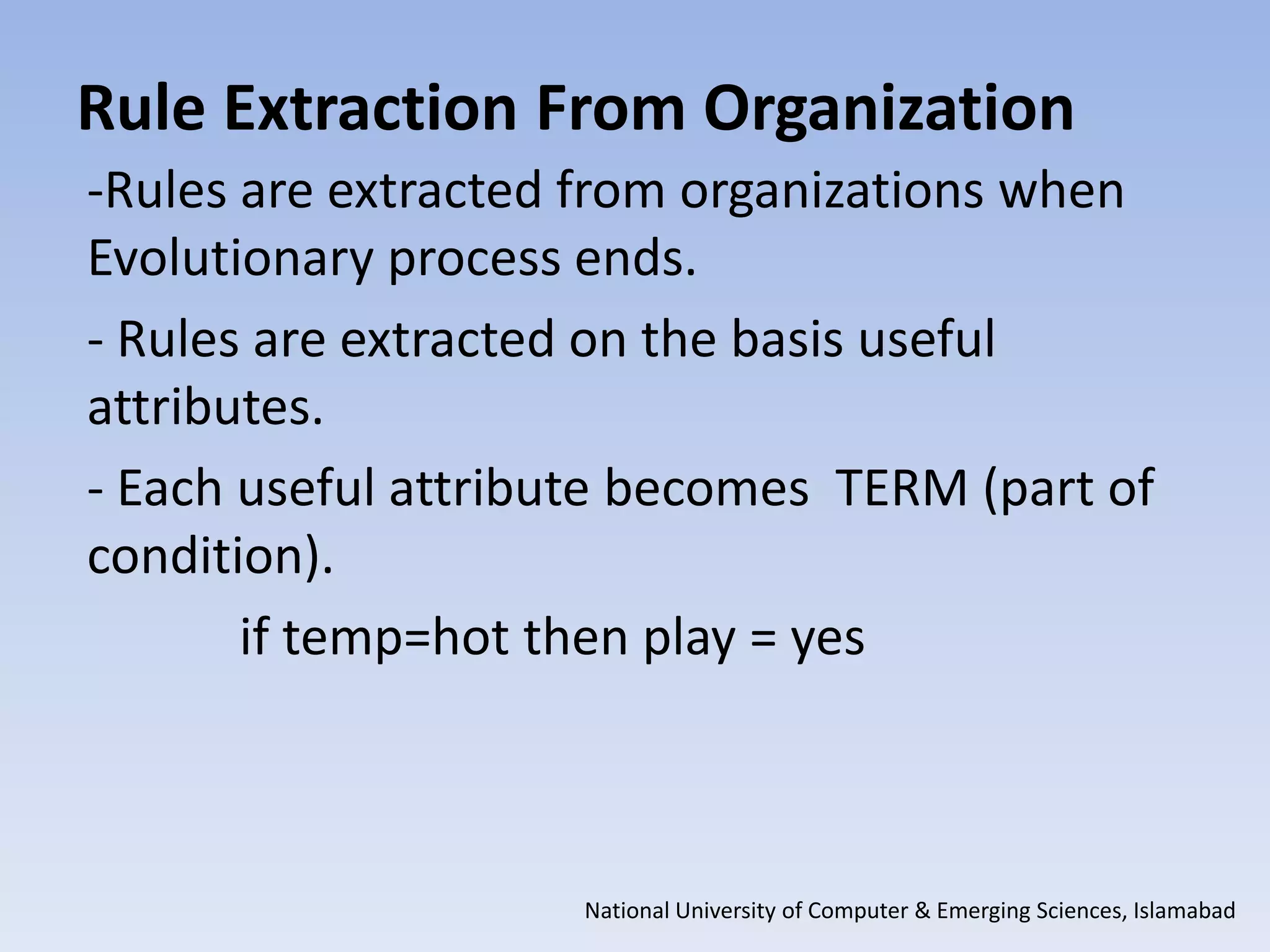 Rule Extraction From Organization

-Rules are extracted from organizations when Evolutionary process ends.

- Rules are extracted on the basis useful attributes.

- Each useful attribute becomes TERM (part of condition).

if temp=hot then play = yes

National University of Computer & Emerging Sciences, Islamabad